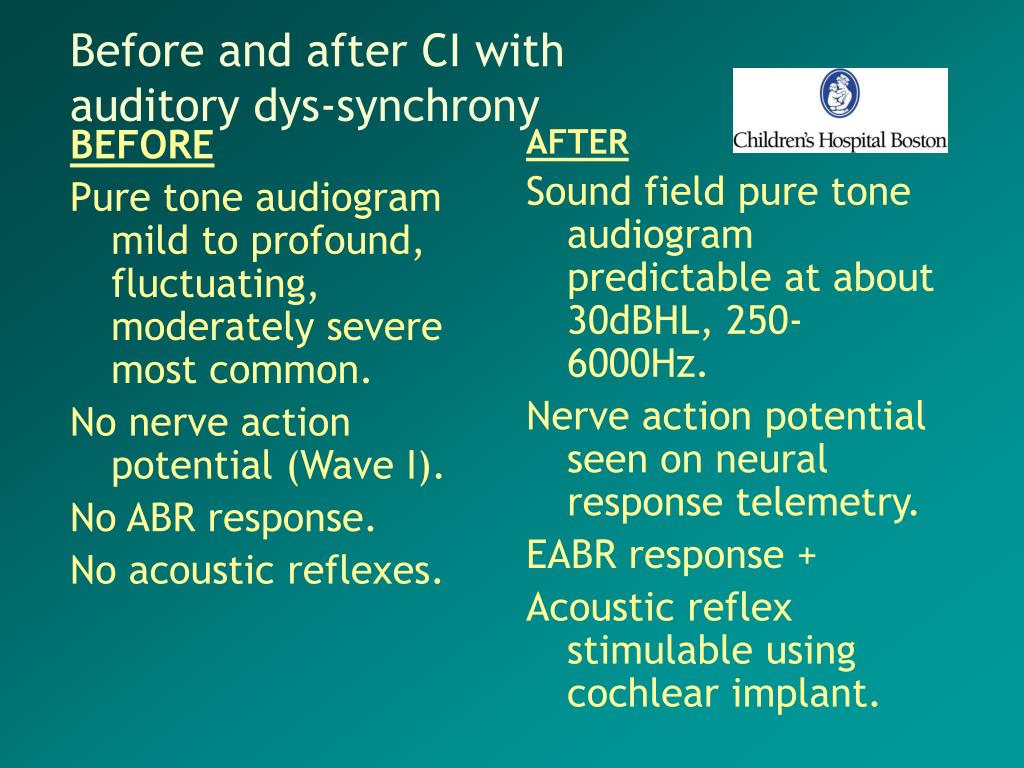 Before and after CI with auditory dys-synchrony

Children's Hospital Boston

BEFORE

Pure tone audiogram mild to profound, fluctuating, moderately severe most common.

No nerve action potential (Wave I).

No ABR response.

No acoustic reflexes.

AFTER

Sound field pure tone audiogram predictable at about 30dBHL, 250-6000Hz.

Nerve action potential seen on neural response telemetry.

EABR response +

Acoustic reflex stimulable using cochlear implant.